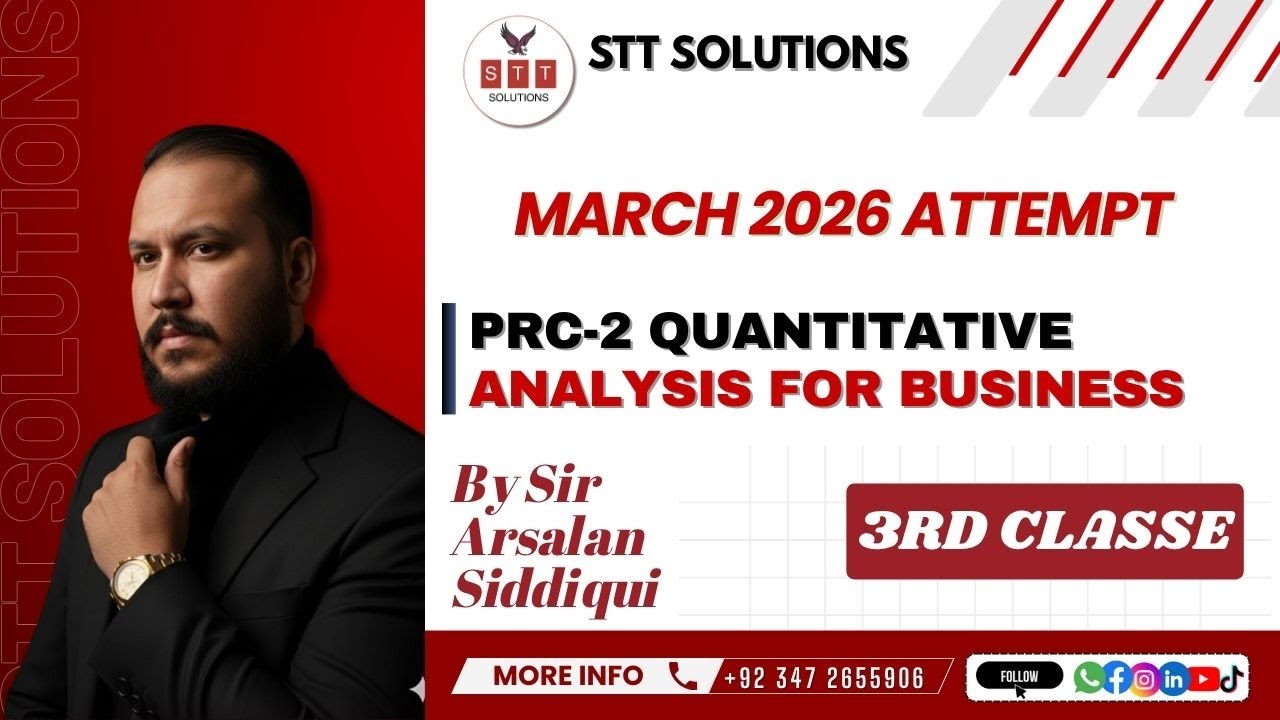 STT SOLUTIONS

STT SOLUTIONS

STT SOLUTIONS

MARCH 2026 ATTEMPT

PRC-2 QUANTITATIVE
ANALYSIS FOR BUSINESS

By Sir
Arsalan
Siddiqui

3RD CLASSE

MORE INFO +92 347 2655906

FOLLOW